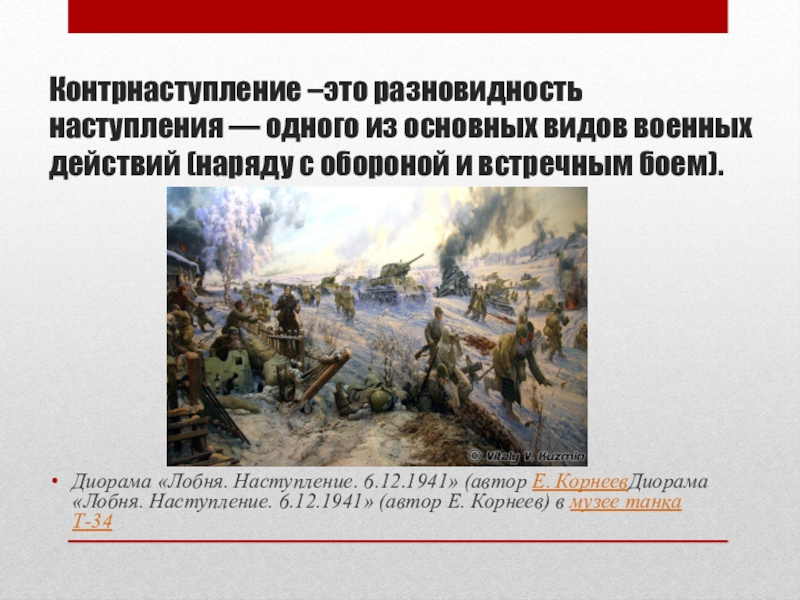 Контрнаступление –это разновидность наступления — одного из основных видов военных действий (наряду с обороной и встречным боем).

© Vitaly V. Kuzmin

• Диорама «Лобня. Наступление. 6.12.1941» (автор Е. КорнеевДиорама «Лобня. Наступление. 6.12.1941» (автор Е. Корнеев) в музее танка Т-34